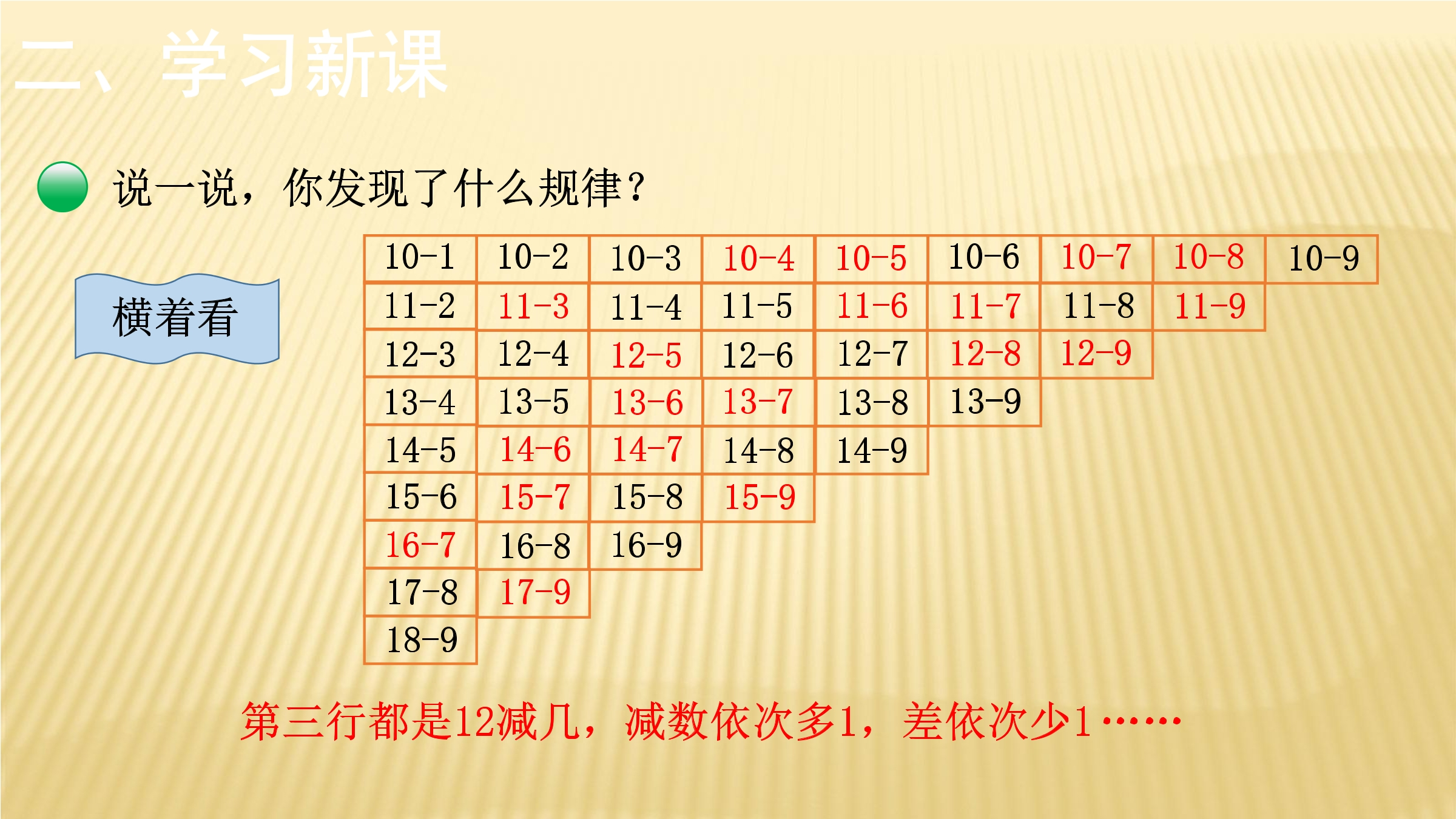 二、学习新课

说一说，你发现了什么规律？

横着看

| 10-1 | 10-2 | 10-3 | 10-4 | 10-5 | 10-6 | 10-7 | 10-8 | 10-9 |
|---|---|---|---|---|---|---|---|---|
| 11-2 | 11-3 | 11-4 | 11-5 | 11-6 | 11-7 | 11-8 | 11-9 | |
| 12-3 | 12-4 | 12-5 | 12-6 | 12-7 | 12-8 | 12-9 | | |
| 13-4 | 13-5 | 13-6 | 13-7 | 13-8 | 13-9 | | | |
| 14-5 | 14-6 | 14-7 | 14-8 | 14-9 | | | | |
| 15-6 | 15-7 | 15-8 | 15-9 | | | | | |
| 16-7 | 16-8 | 16-9 | | | | | | |
| 17-8 | 17-9 | | | | | | | |
| 18-9 | | | | | | | | |

第三行都是12减几，减数依次多1，差依次少1……